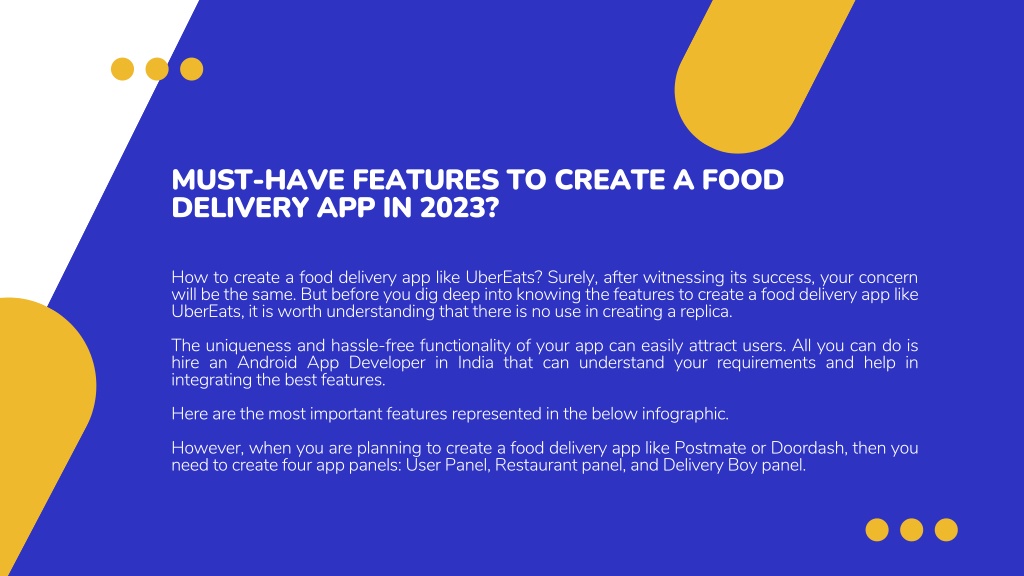 MUST-HAVE FEATURES TO CREATE A FOOD DELIVERY APP IN 2023?

How to create a food delivery app like UberEats? Surely, after witnessing its success, your concern will be the same. But before you dig deep into knowing the features to create a food delivery app like UberEats, it is worth understanding that there is no use in creating a replica.

The uniqueness and hassle-free functionality of your app can easily attract users. All you can do is hire an Android App Developer in India that can understand your requirements and help in integrating the best features.

Here are the most important features represented in the below infographic.

However, when you are planning to create a food delivery app like Postmate or Doordash, then you need to create four app panels: User Panel, Restaurant panel, and Delivery Boy panel.